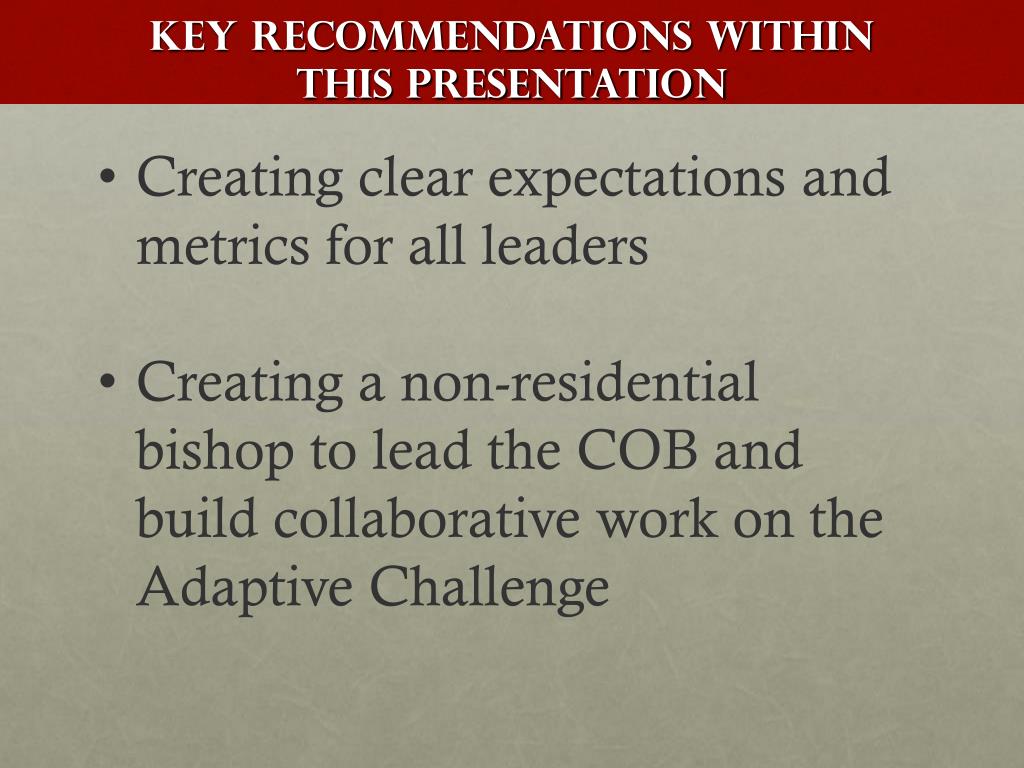 KEY RECOMMENDATIONS WITHIN THIS PRESENTATION

• Creating clear expectations and metrics for all leaders

• Creating a non-residential bishop to lead the COB and build collaborative work on the Adaptive Challenge